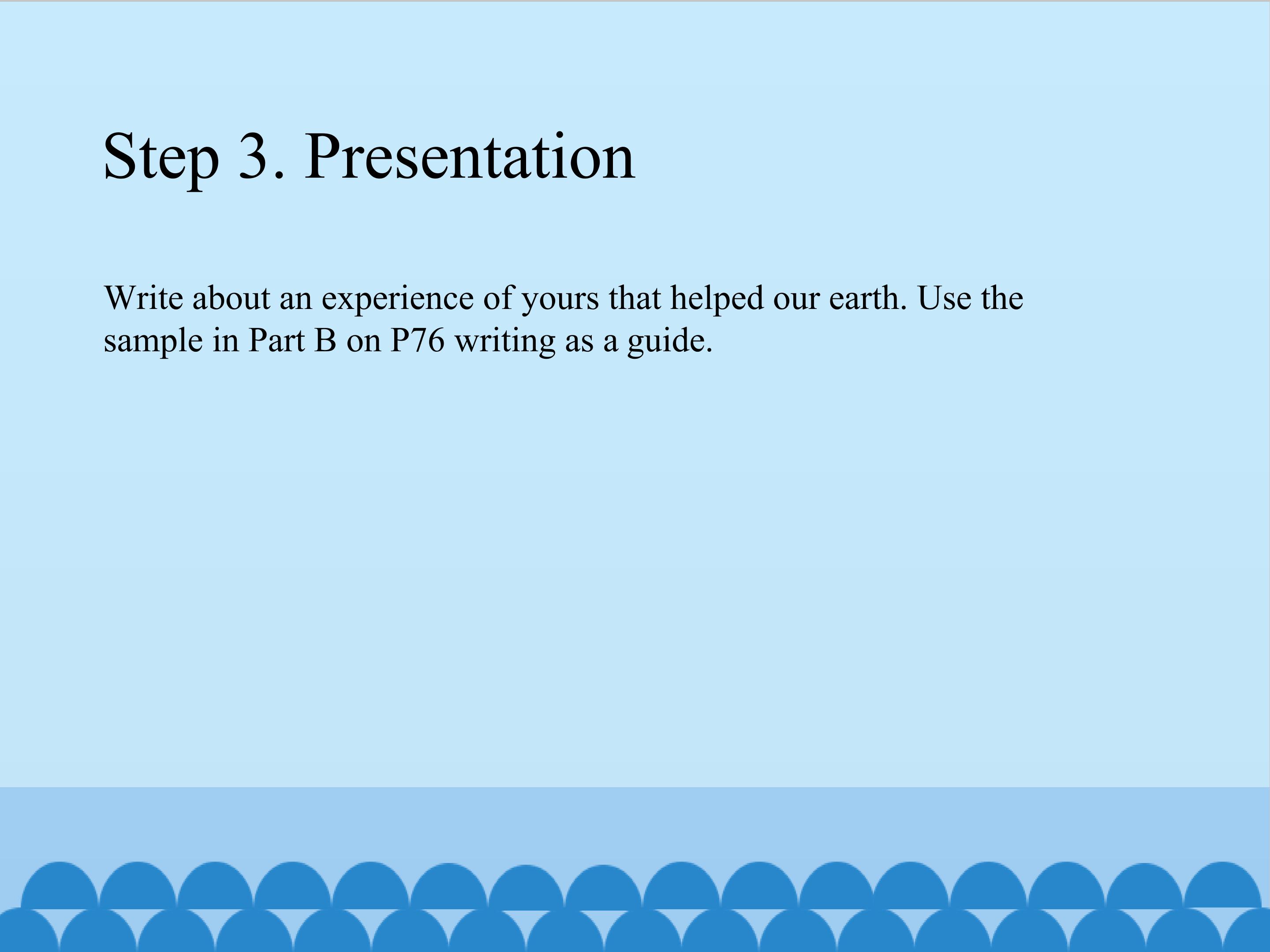 Step 3. Presentation

Write about an experience of yours that helped our earth. Use the sample in Part B on P76 writing as a guide.